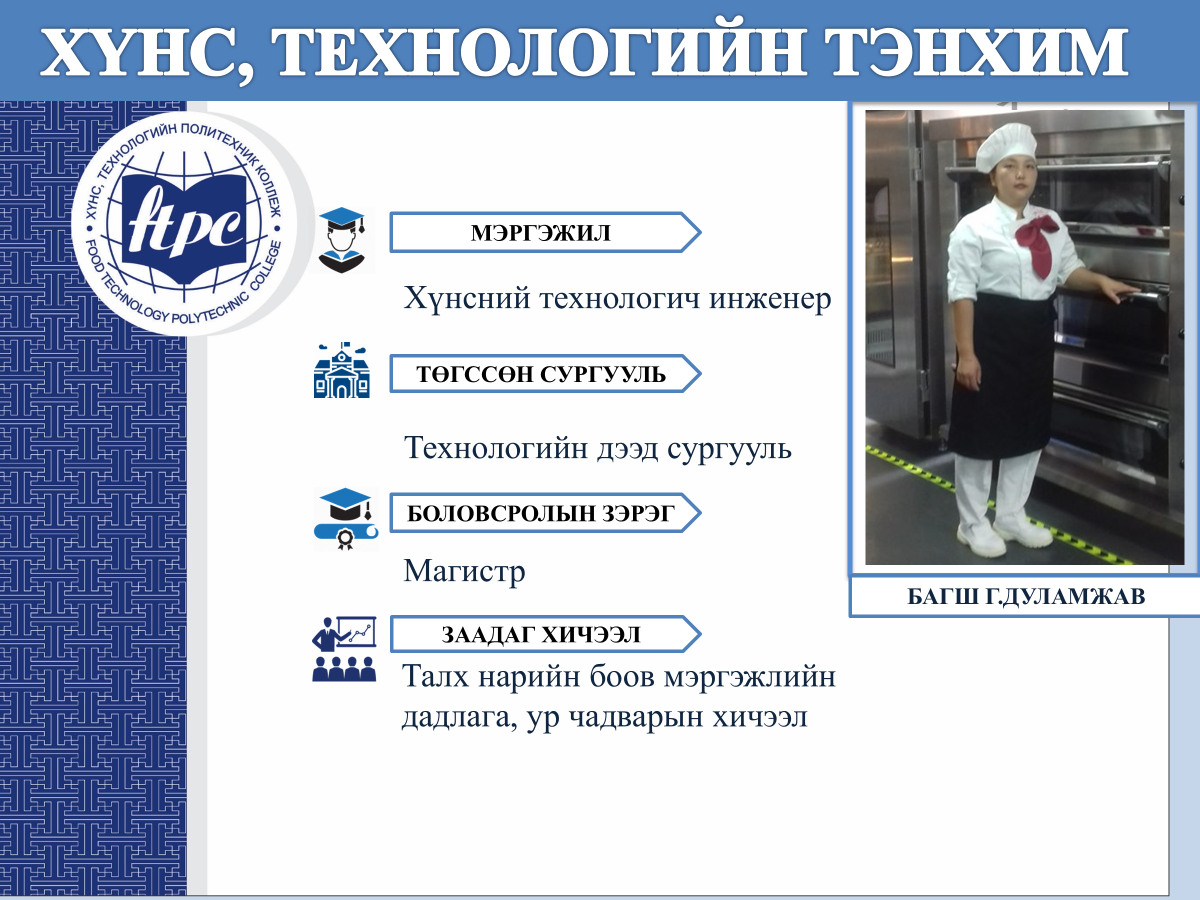 ХҮНС, ТЕХНОЛОГИЙН ТЭНХИМ

ХҮНС, ТЕХНОЛОГИЙН ПОЛИТЕХНИК КОЛЛЕЖ
ftpc
FOOD TECHNOLOGY POLYTECHNIC COLLEGE

МЭРГЭЖИЛ

Хүнсний технологич инженер

ТӨГССӨН СУРГУУЛЬ

Технологийн дээд сургууль

БОЛОВСРОЛЫН ЗЭРЭГ

Магистр

ЗААДАГ ХИЧЭЭЛ

Талх нарийн боов мэргэжлийн дадлага, ур чадварын хичээл

БАГШ Г.ДУЛАМЖАВ